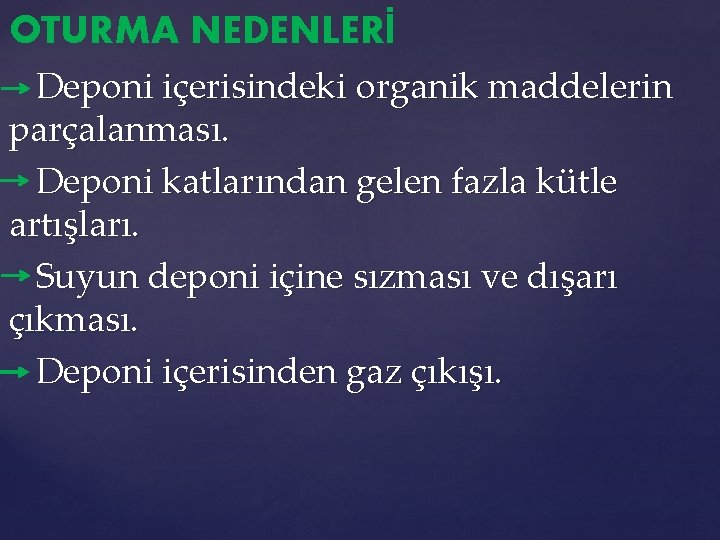 OTURMA NEDENLERİ

→ Deponi içerisindeki organik maddelerin parçalanması.

→ Deponi katlarından gelen fazla kütle artışları.

→ Suyun deponi içine sızması ve dışarı çıkması.

→ Deponi içerisinden gaz çıkışı.